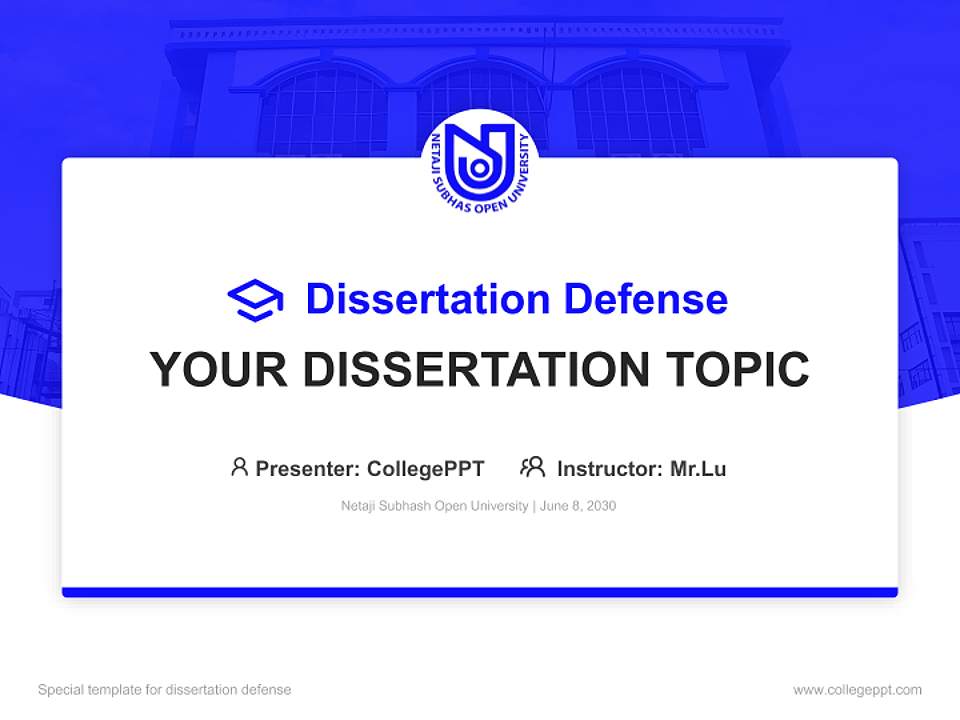 NETAJI SUBHAS OPEN UNIVERSITY

Dissertation Defense

YOUR DISSERTATION TOPIC

Presenter: CollegePPT

Instructor: Mr.Lu

Netaji Subhash Open University | June 8, 2030

Special template for dissertation defense

www.collegeppt.com